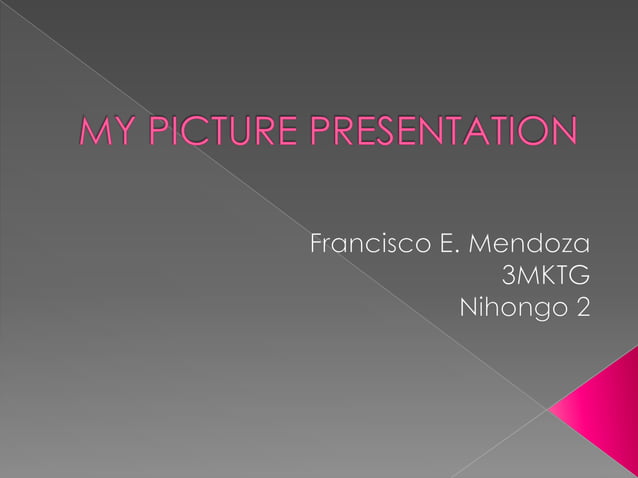 MY PICTURE PRESENTATION

Francisco E. Mendoza
3MKTG
Nihongo 2